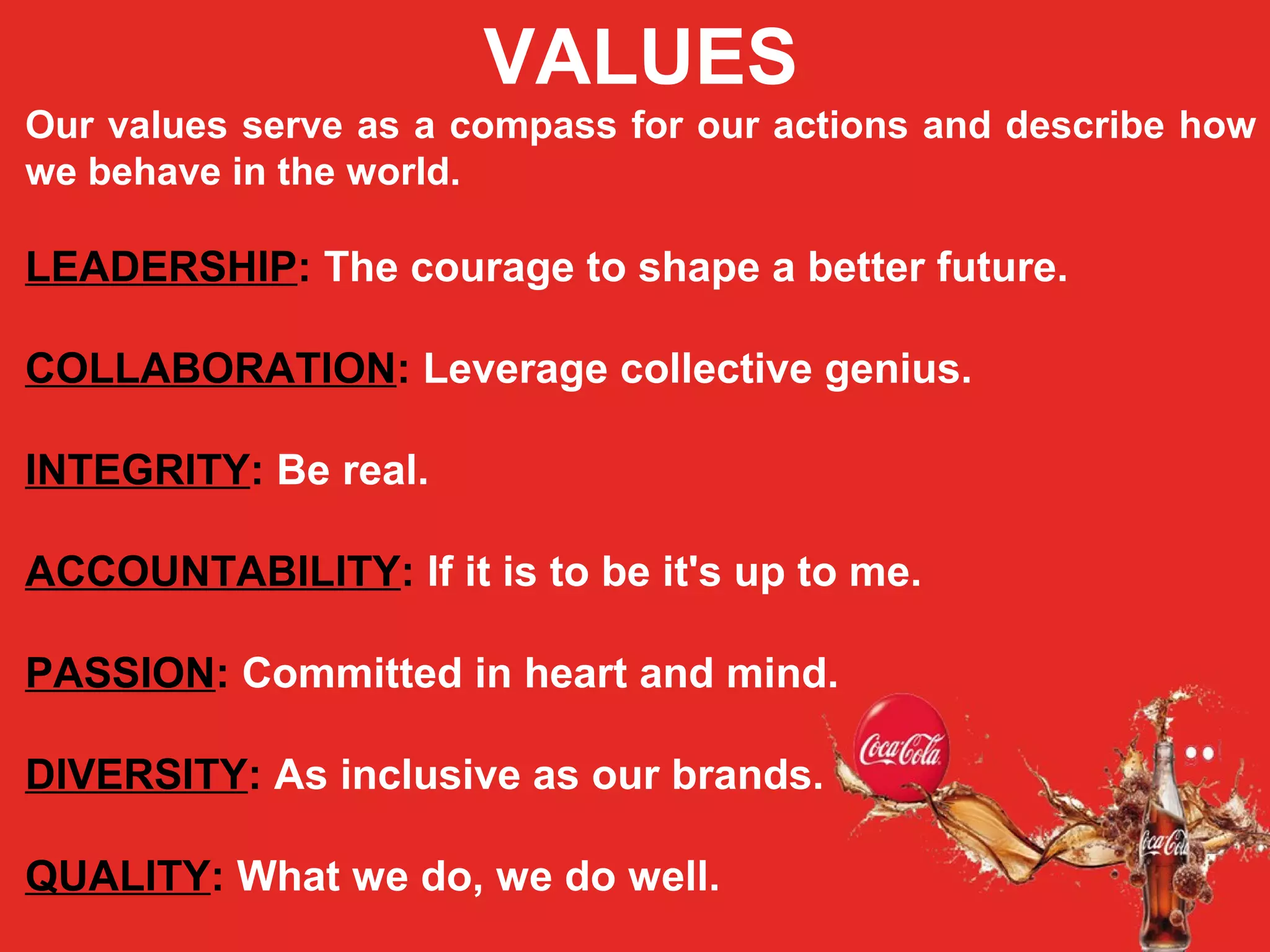 VALUES

Our values serve as a compass for our actions and describe how we behave in the world.

LEADERSHIP: The courage to shape a better future.

COLLABORATION: Leverage collective genius.

INTEGRITY: Be real.

ACCOUNTABILITY: If it is to be it's up to me.

PASSION: Committed in heart and mind.

DIVERSITY: As inclusive as our brands.

QUALITY: What we do, we do well.

Coca-Cola

Coca-Cola